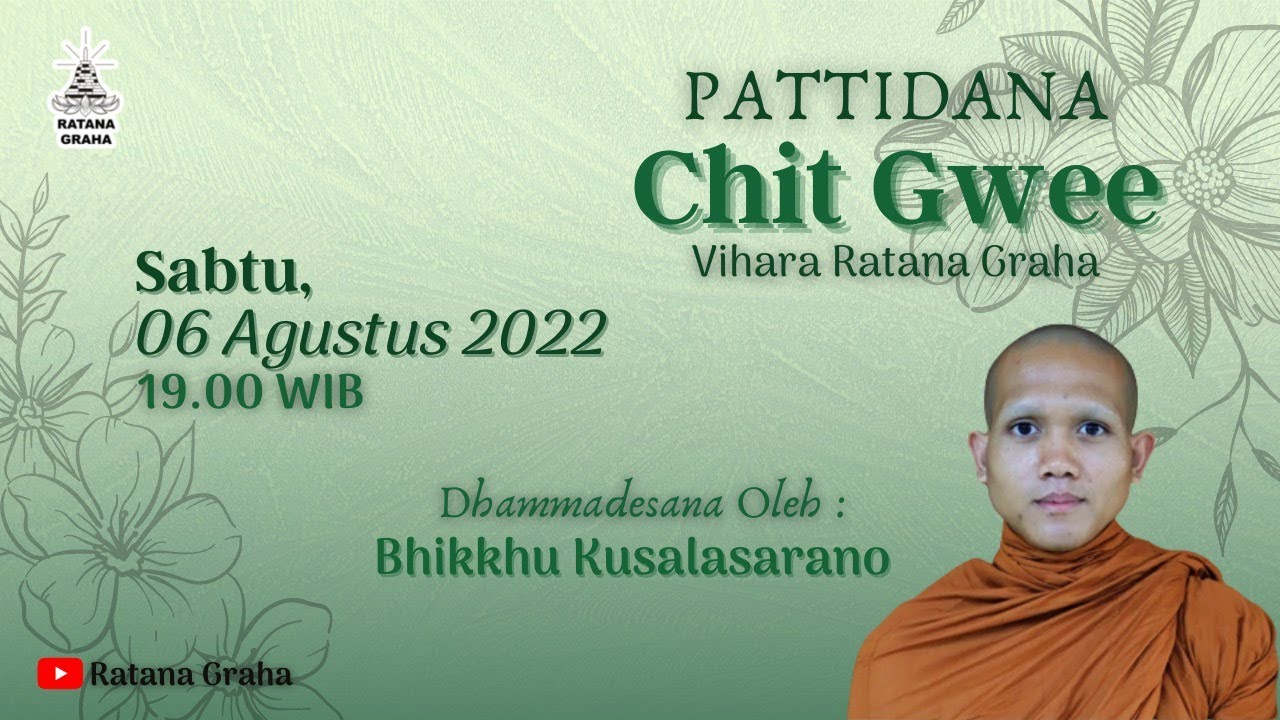 RATANA GRAHA

PATTIDANA
Chit Gwee
Vihara Ratana Graha

Sabtu,
06 Agustus 2022
19.00 WIB

Dhammadesana Oleh :
Bhikkhu Kusalasarano

Ratana Graha